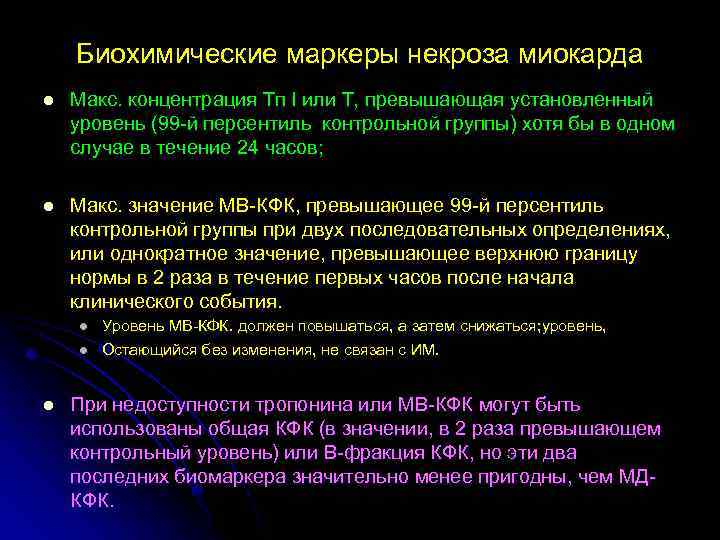 Биохимические маркеры некроза миокарда

Макс. концентрация Тп I или Т, превышающая установленный уровень (99-й персентиль контрольной группы) хотя бы в одном случае в течение 24 часов;

Макс. значение МВ-КФК, превышающее 99-й персентиль контрольной группы при двух последовательных определениях, или однократное значение, превышающее верхнюю границу нормы в 2 раза в течение первых часов после начала клинического события.

Уровень МВ-КФК. должен повышаться, а затем снижаться;уровень,

Остающийся без изменения, не связан с ИМ.

При недоступности тропонина или МВ-КФК могут быть использованы общая КФК (в значении, в 2 раза превышающем контрольный уровень) или В-фракция КФК, но эти два последних биомаркера значительно менее пригодны, чем МД-КФК.